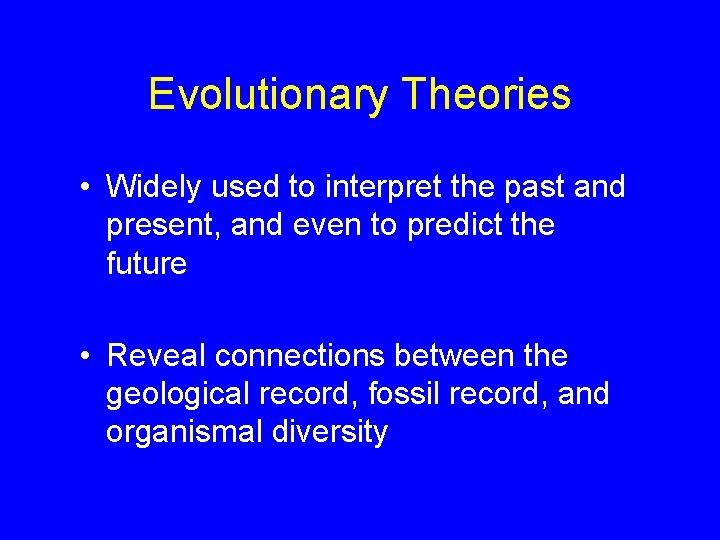 Evolutionary Theories

• Widely used to interpret the past and present, and even to predict the future

• Reveal connections between the geological record, fossil record, and organismal diversity